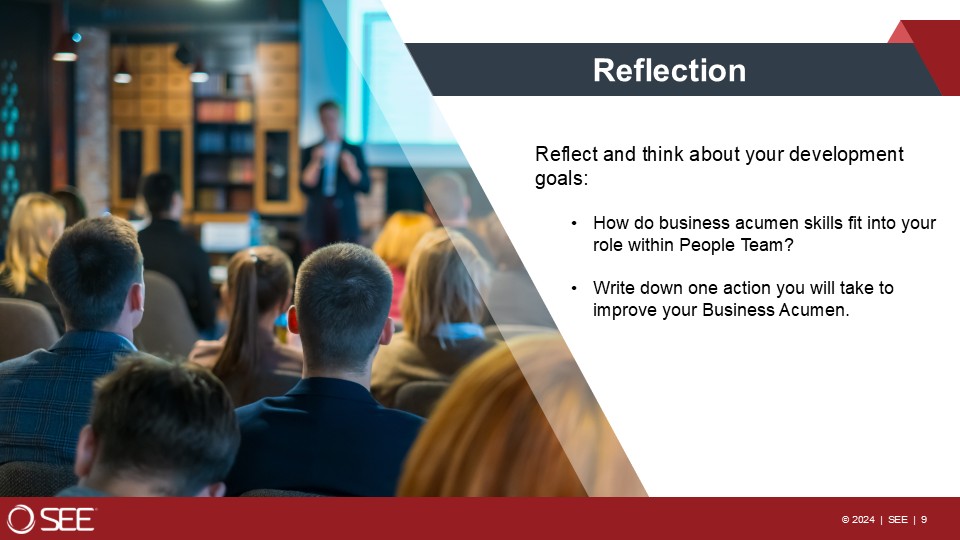 Reflection

Reflect and think about your development goals:

• How do business acumen skills fit into your role within People Team?

• Write down one action you will take to improve your Business Acumen.

SEE

© 2024 | SEE | 9